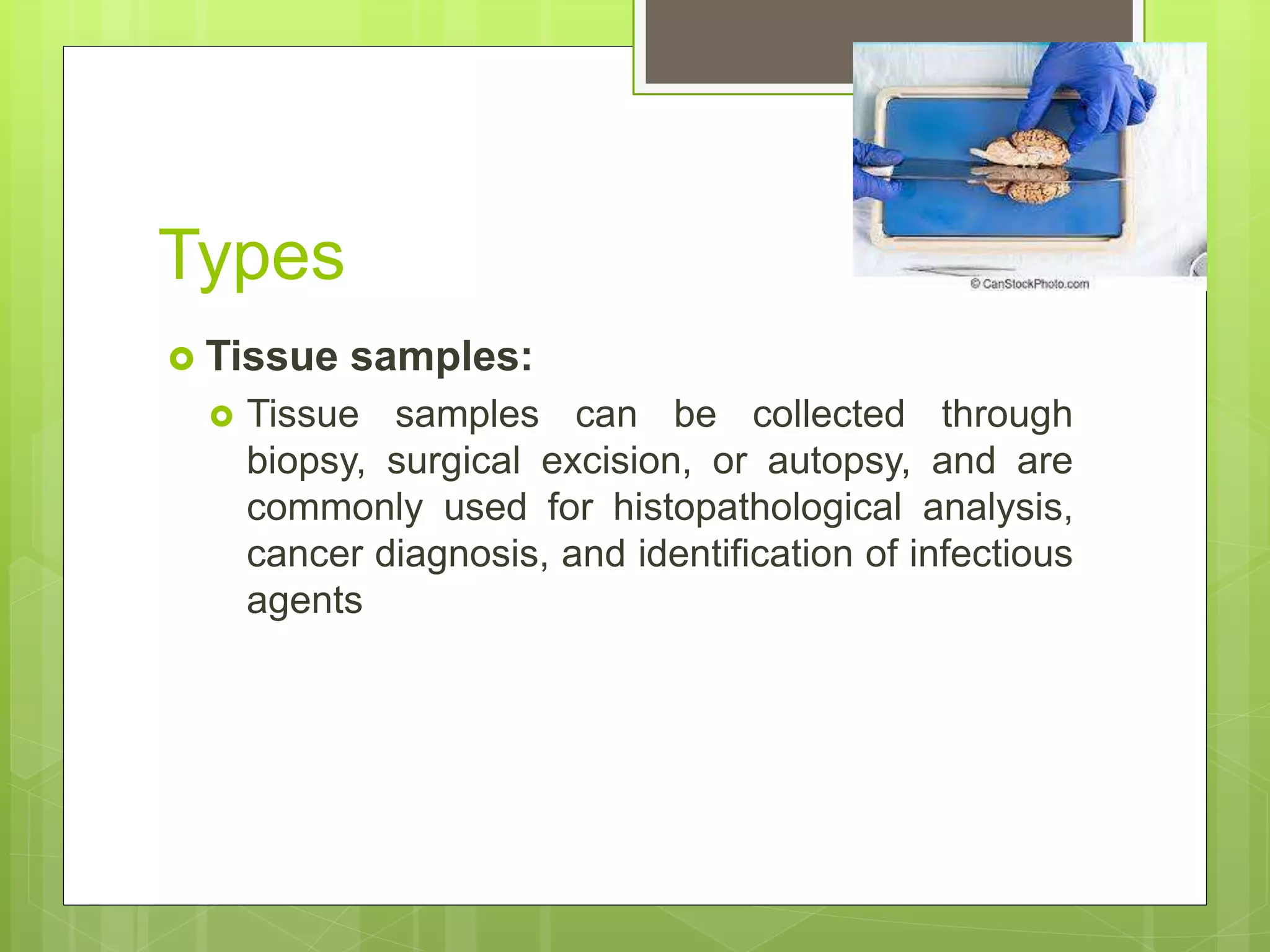 © CanStockPhoto.com

Types

Tissue samples:

Tissue samples can be collected through biopsy, surgical excision, or autopsy, and are commonly used for histopathological analysis, cancer diagnosis, and identification of infectious agents